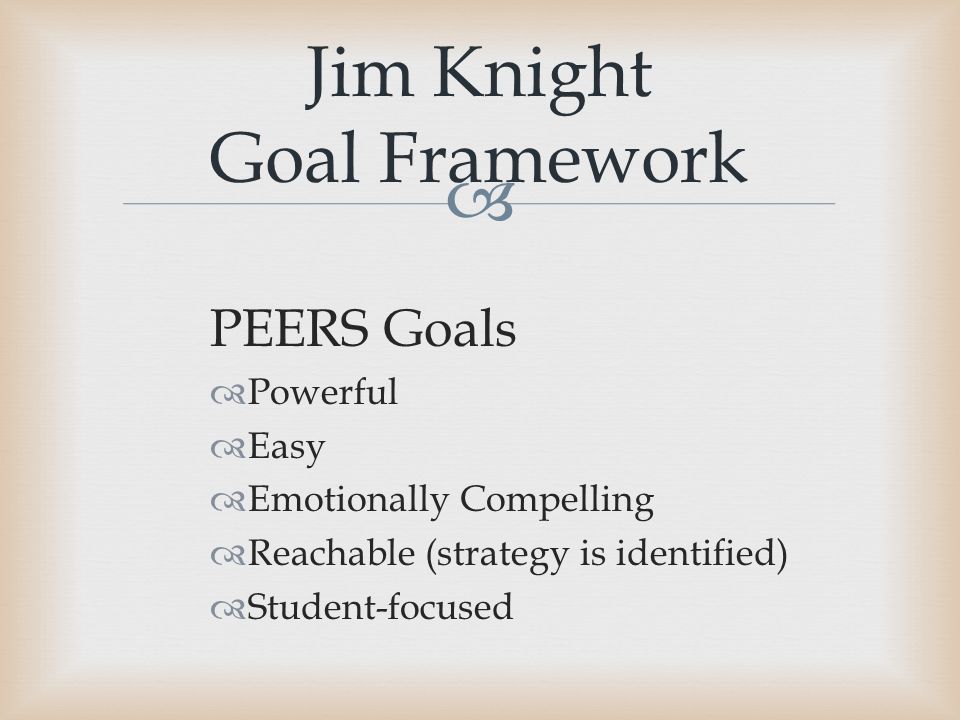 Jim Knight
Goal Framework

PEERS Goals
Powerful
Easy
Emotionally Compelling
Reachable (strategy is identified)
Student-focused